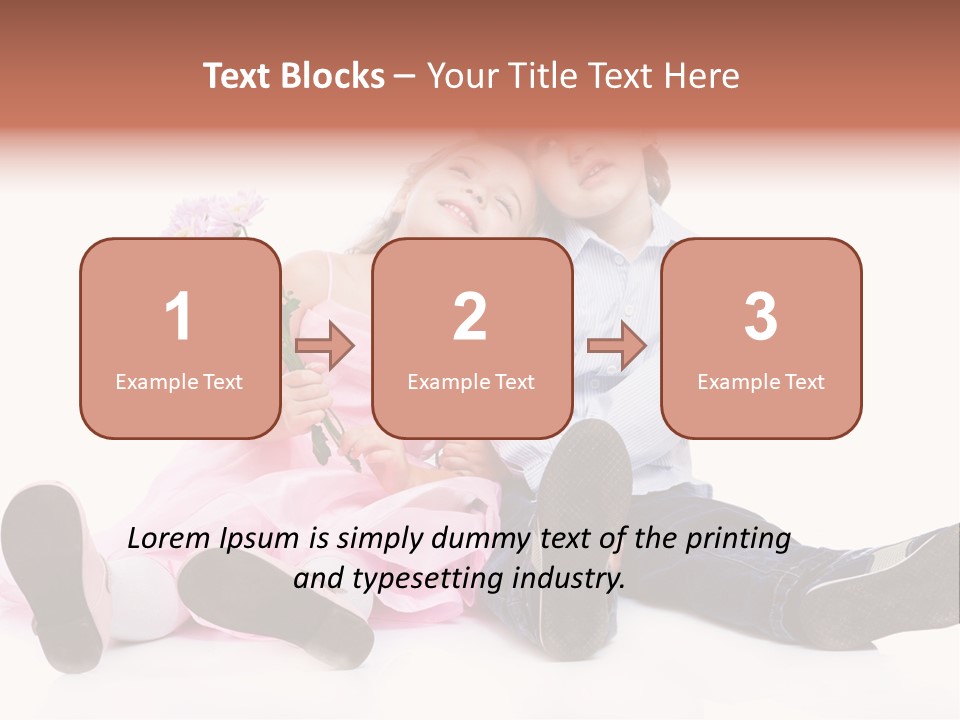 Text Blocks – Your Title Text Here

1
Example Text

2
Example Text

3
Example Text

Lorem Ipsum is simply dummy text of the printing and typesetting industry.